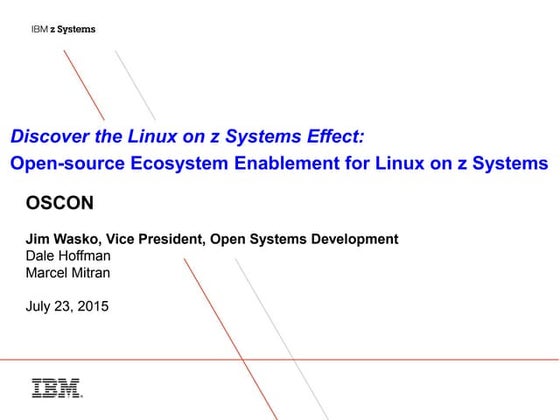 IBM z Systems

Discover the Linux on z Systems Effect:
Open-source Ecosystem Enablement for Linux on z Systems

OSCON

Jim Wasko, Vice President, Open Systems Development
Dale Hoffman
Marcel Mitran

July 23, 2015

IBM.